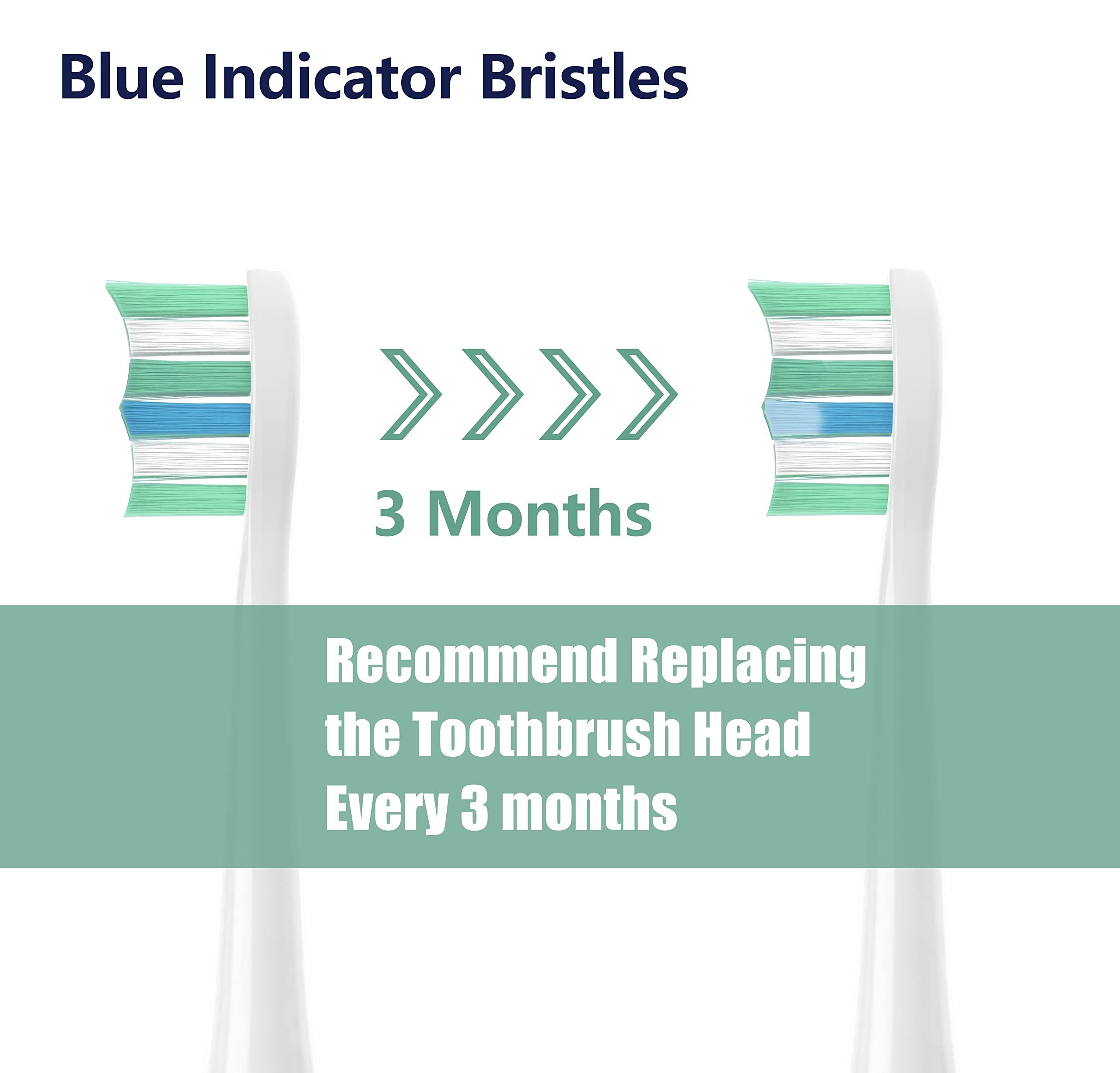 Blue Indicator Bristles

3 Months

Recommend Replacing the Toothbrush Head Every 3 months